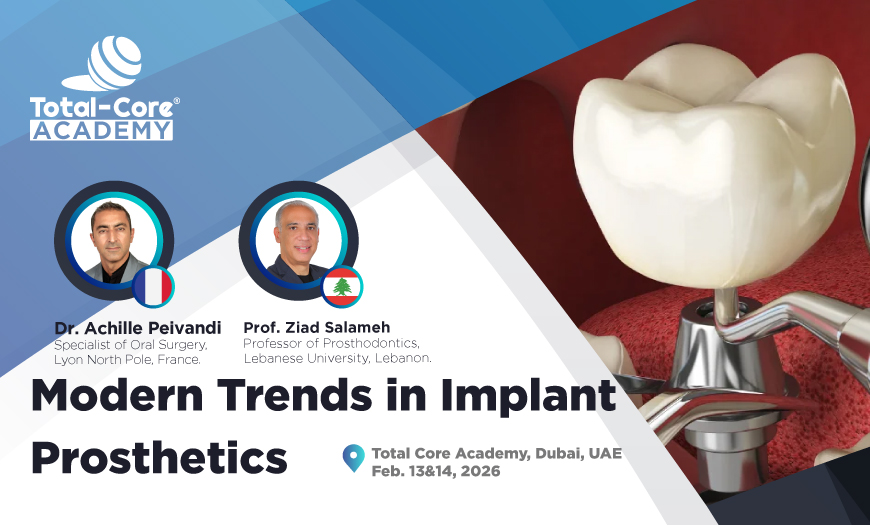 Total-Core®
ACADEMY

Dr. Achille Peivandi
Specialist of Oral Surgery, Lyon North Pole, France.

Prof. Ziad Salameh
Professor of Prosthodontics, Lebanese University, Lebanon.

Modern Trends in Implant Prosthetics

Total Core Academy, Dubai, UAE
Feb. 13&14, 2026